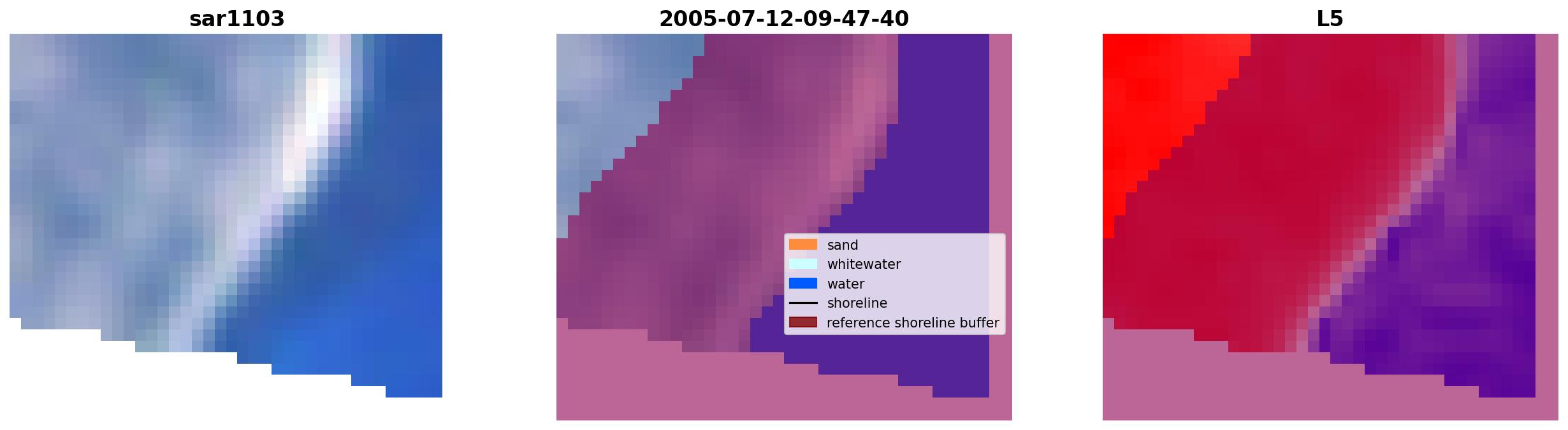 sar1103

2005-07-12-09-47-40

sand
whitewater
water
shoreline
reference shoreline buffer

L5